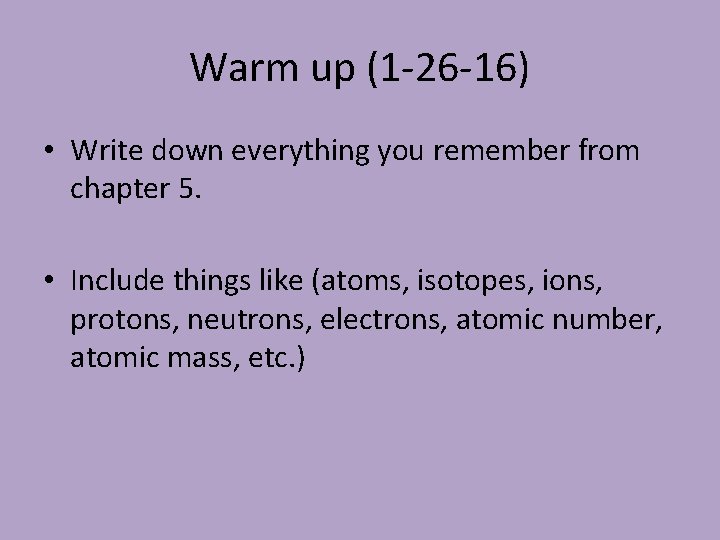 Warm up (1-26-16)

• Write down everything you remember from chapter 5.

• Include things like (atoms, isotopes, ions, protons, neutrons, electrons, atomic number, atomic mass, etc.)